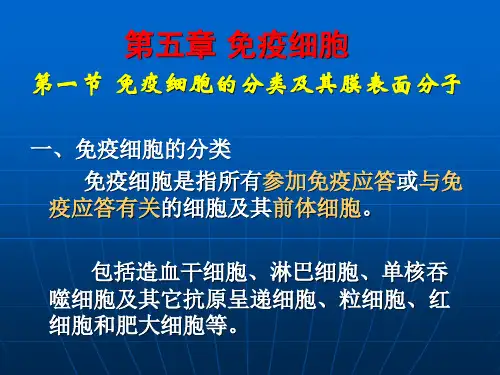 第五章 免疫细胞

第一节 免疫细胞的分类及其膜表面分子

一、免疫细胞的分类

免疫细胞是指所有参加免疫应答或与免疫应答有关的细胞及其前体细胞。

包括造血干细胞、淋巴细胞、单核吞噬细胞及其它抗原呈递细胞、粒细胞、红细胞和肥大细胞等。